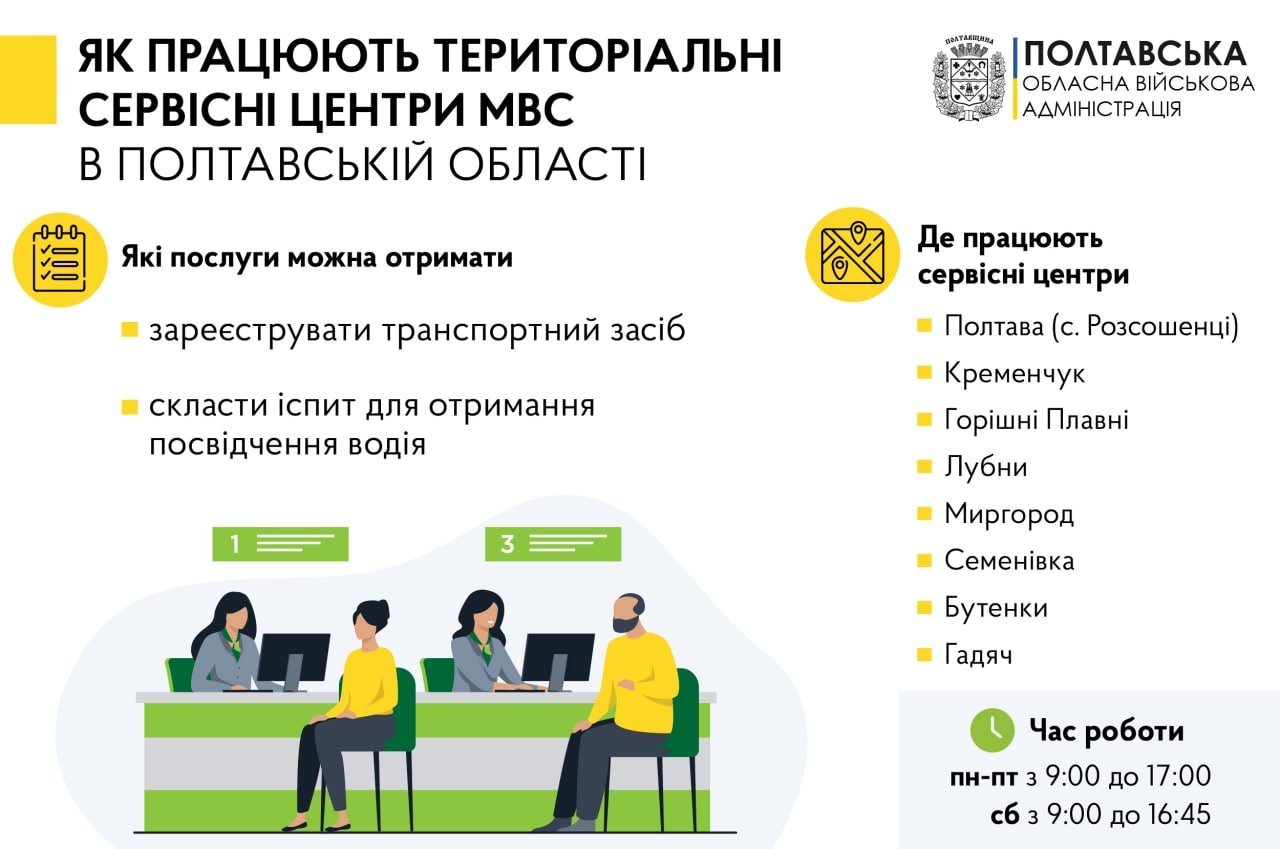 ЯК ПРАЦЮЮТЬ ТЕРИТОРІАЛЬНІ СЕРВІСНІ ЦЕНТРИ МВС В ПОЛТАВСЬКІЙ ОБЛАСТІ

ПОЛТАВЩИНА

ПОЛТАВСЬКА ОБЛАСНА ВІЙСЬКОВА АДМІНІСТРАЦІЯ

Які послуги можна отримати

зареєструвати транспортний засіб

скласти іспит для отримання посвідчення водія

1

3

Де працюють сервісні центри

Полтава (с. Розсошенці)

Кременчук

Горішні Плавні

Лубни

Миргород

Семенівка

Бутенки

Гадяч

Час роботи

пн-пт з 9:00 до 17:00

сб з 9:00 до 16:45